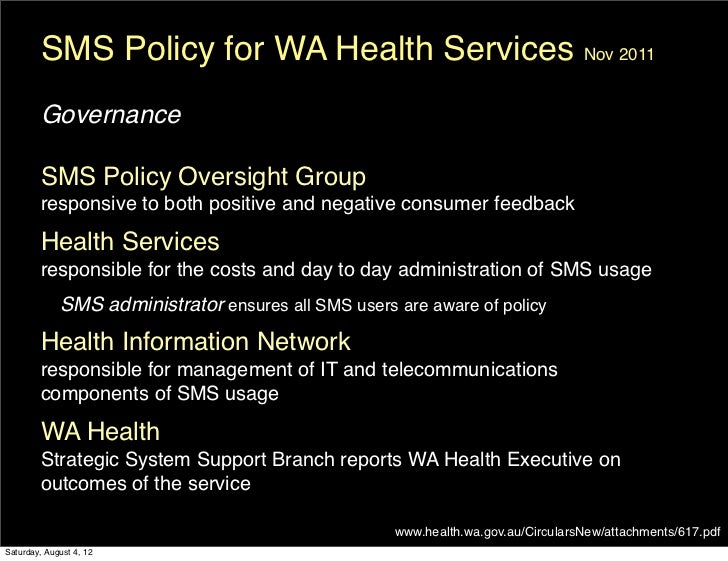 SMS Policy for WA Health Services Nov 2011

Governance

SMS Policy Oversight Group
responsive to both positive and negative consumer feedback

Health Services
responsible for the costs and day to day administration of SMS usage

SMS administrator ensures all SMS users are aware of policy

Health Information Network
responsible for management of IT and telecommunications components of SMS usage

WA Health
Strategic System Support Branch reports WA Health Executive on outcomes of the service

www.health.wa.gov.au/CircularsNew/attachments/617.pdf

Saturday, August 4, 12